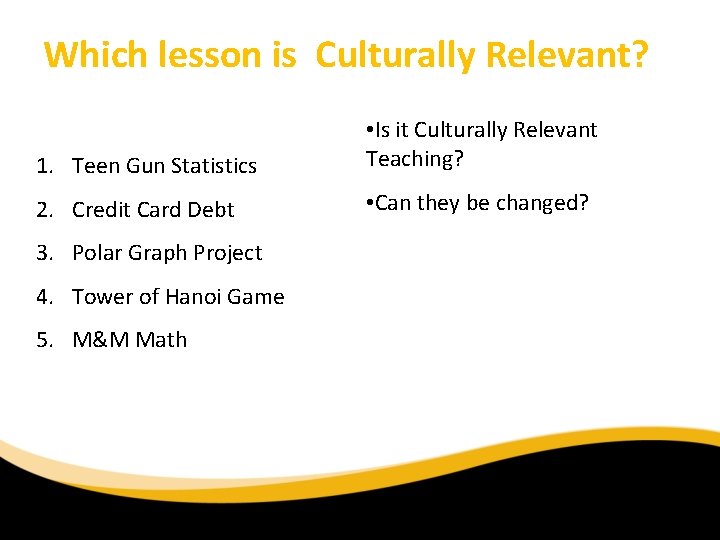 Which lesson is Culturally Relevant?

1. Teen Gun Statistics
2. Credit Card Debt
3. Polar Graph Project
4. Tower of Hanoi Game
5. M&M Math

•Is it Culturally Relevant Teaching?

•Can they be changed?